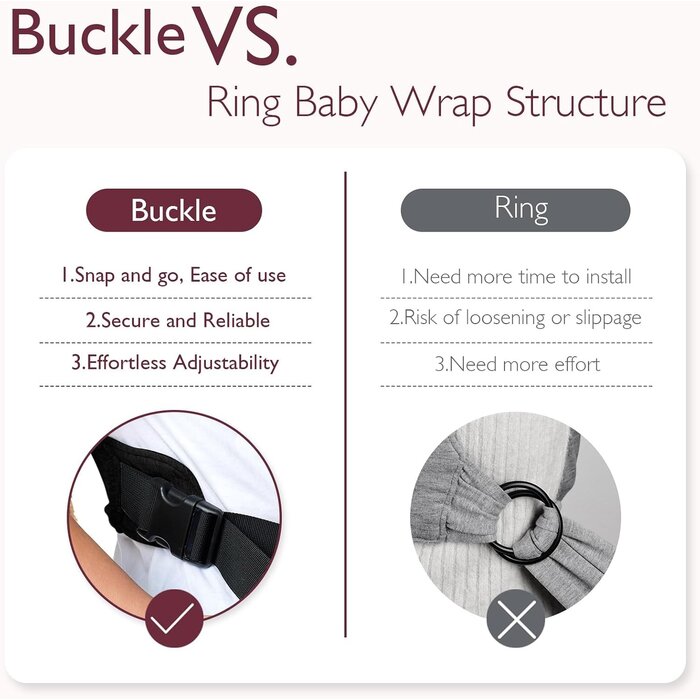 Buckle VS.
Ring Baby Wrap Structure

Buckle

1.Snap and go, Ease of use

2.Secure and Reliable

3.Effortless Adjustability

Ring

1.Need more time to install

2.Risk of loosening or slippage

3.Need more effort